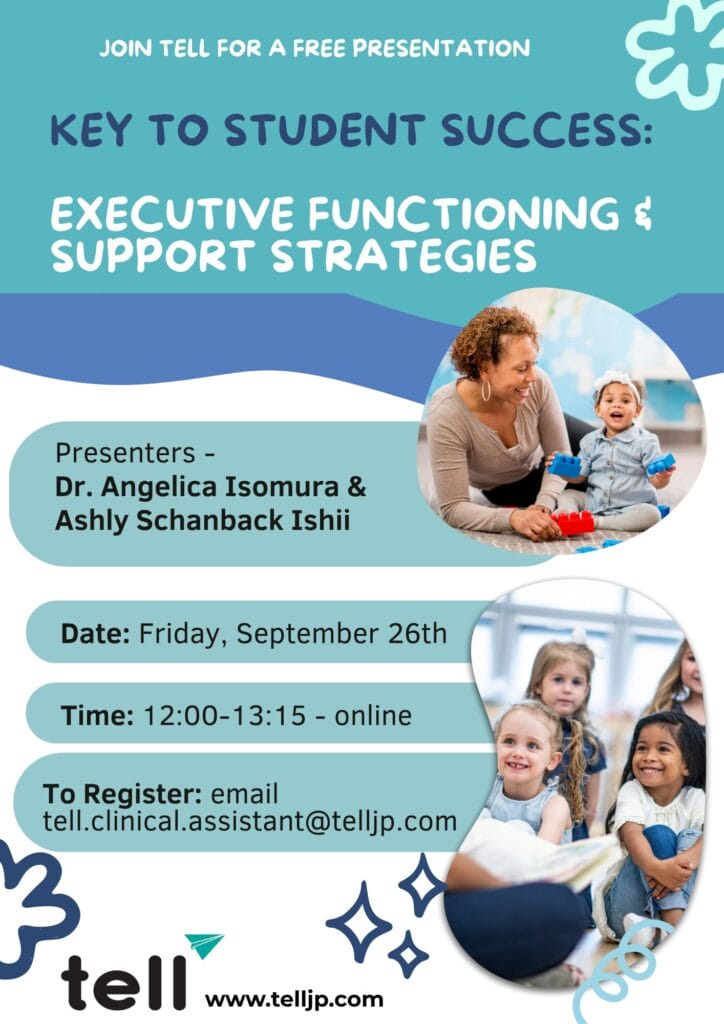 JOIN TELL FOR A FREE PRESENTATION

KEY TO STUDENT SUCCESS:

EXECUTIVE FUNCTIONING & SUPPORT STRATEGIES

Presenters -
Dr. Angelica Isomura & Ashly Schanback Ishii

Date: Friday, September 26th

Time: 12:00-13:15 - online

To Register: email tell.clinical.assistant@telljp.com

tell

www.telljp.com